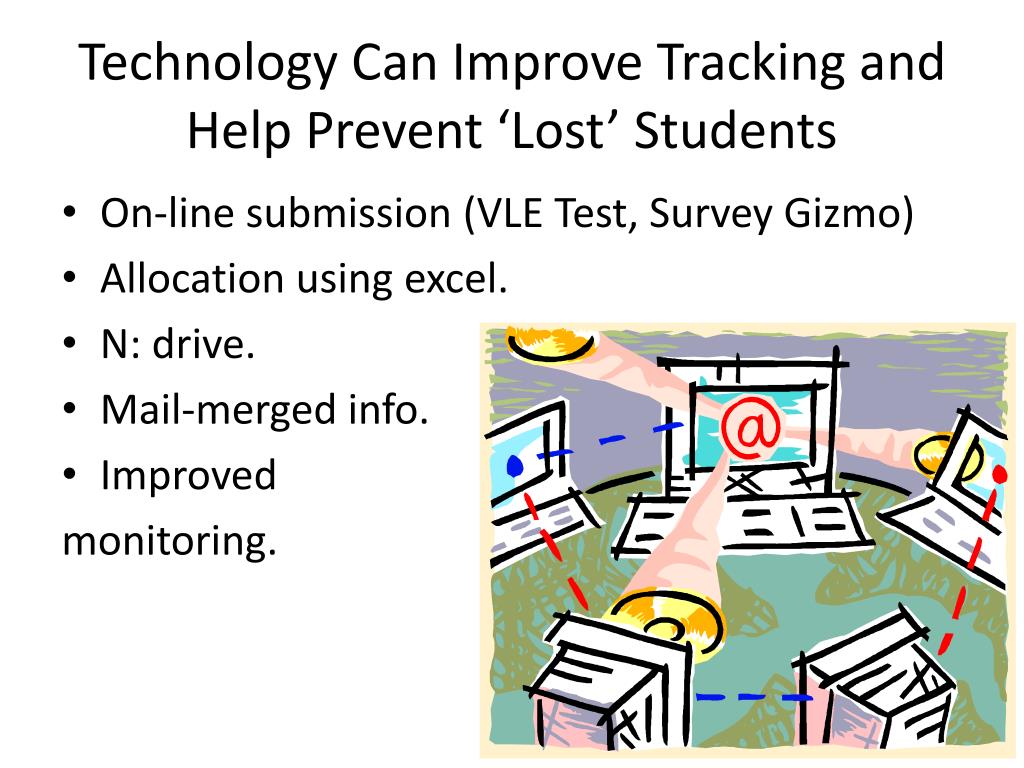 Technology Can Improve Tracking and Help Prevent ‘Lost’ Students

• On-line submission (VLE Test, Survey Gizmo)
• Allocation using excel.
• N: drive.
• Mail-merged info.
• Improved monitoring.

@